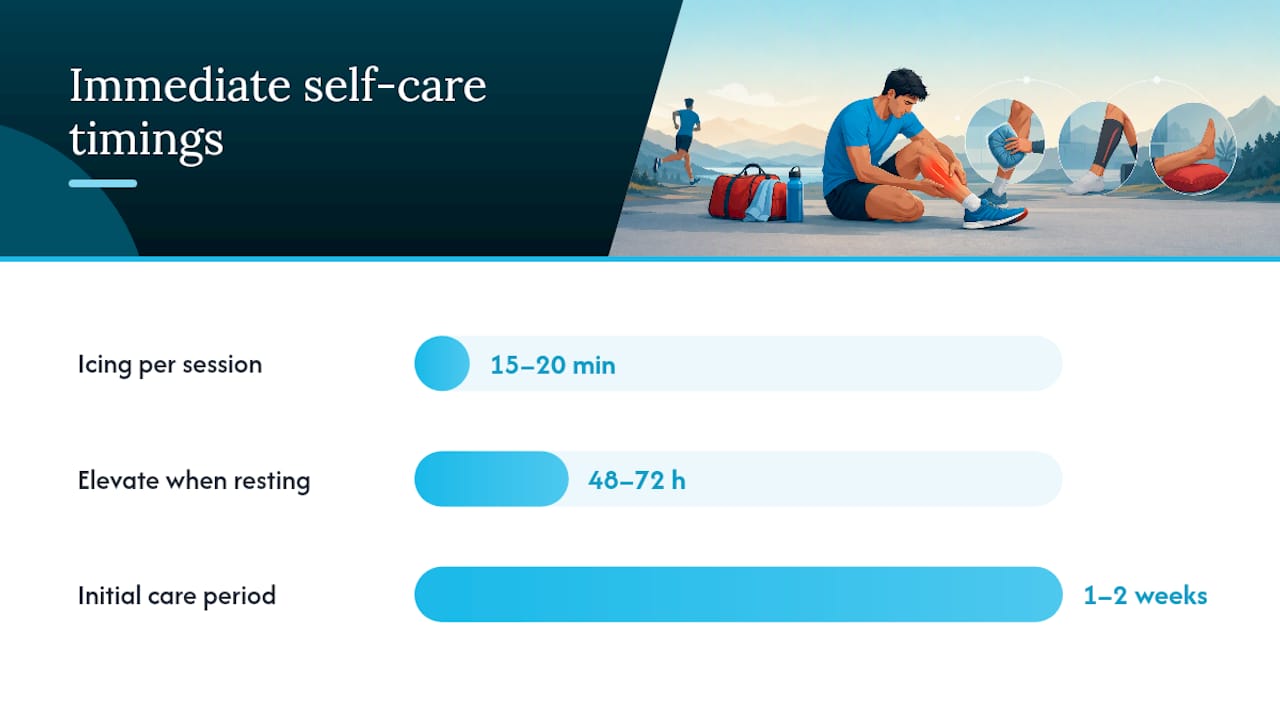 Immediate self-care timings

Icing per session
15–20 min

Elevate when resting
48–72 h

Initial care period
1–2 weeks